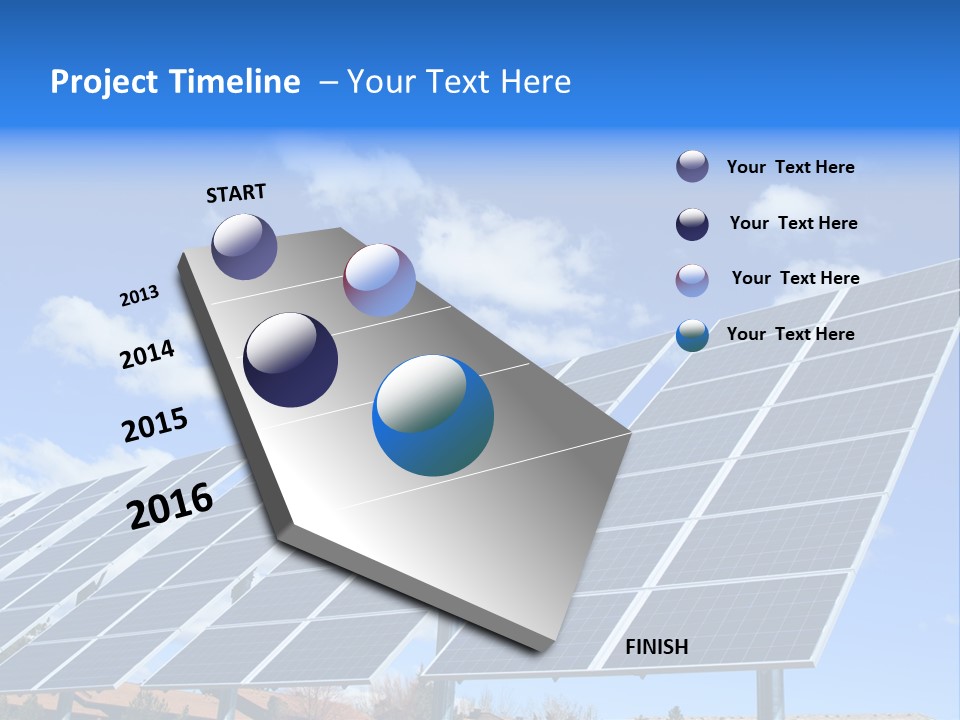 Project Timeline – Your Text Here

START

2013

2014

2015

2016

FINISH

Your Text Here

Your Text Here

Your Text Here

Your Text Here